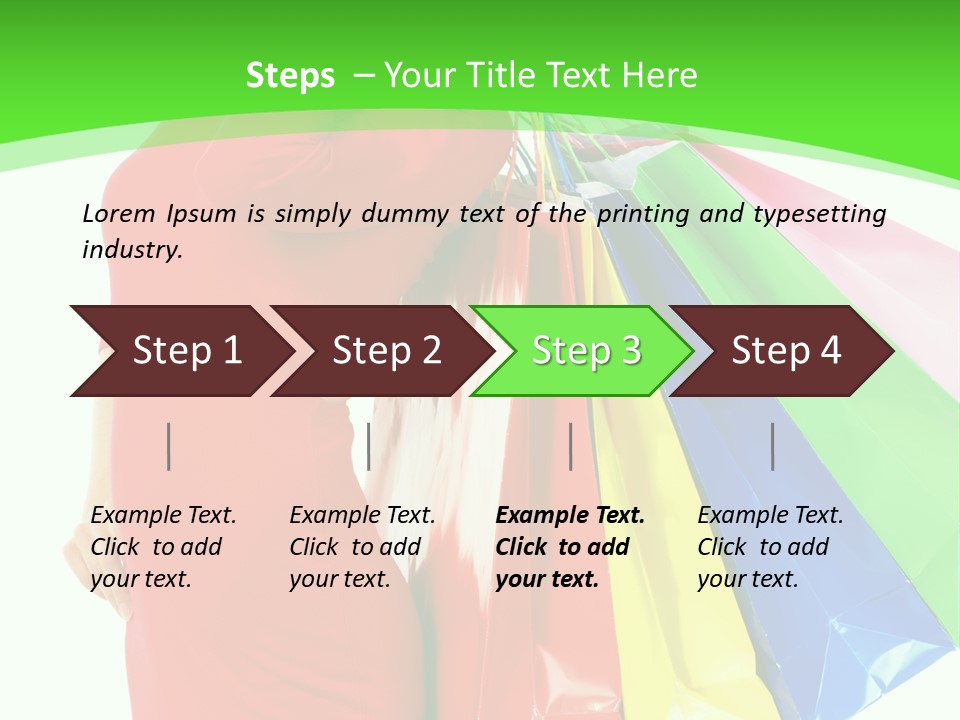 Steps – Your Title Text Here

Lorem Ipsum is simply dummy text of the printing and typesetting industry.

Step 1

Step 2

Step 3

Step 4

Example Text. Click to add your text.

Example Text. Click to add your text.

Example Text. Click to add your text.

Example Text. Click to add your text.